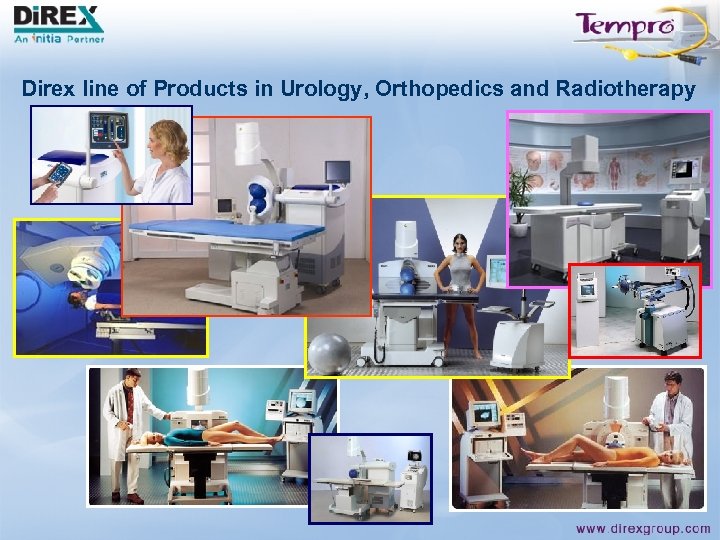 DiREX
An initia Partner

Tempro

Direx line of Products in Urology, Orthopedics and Radiotherapy

www.direxgroup.com